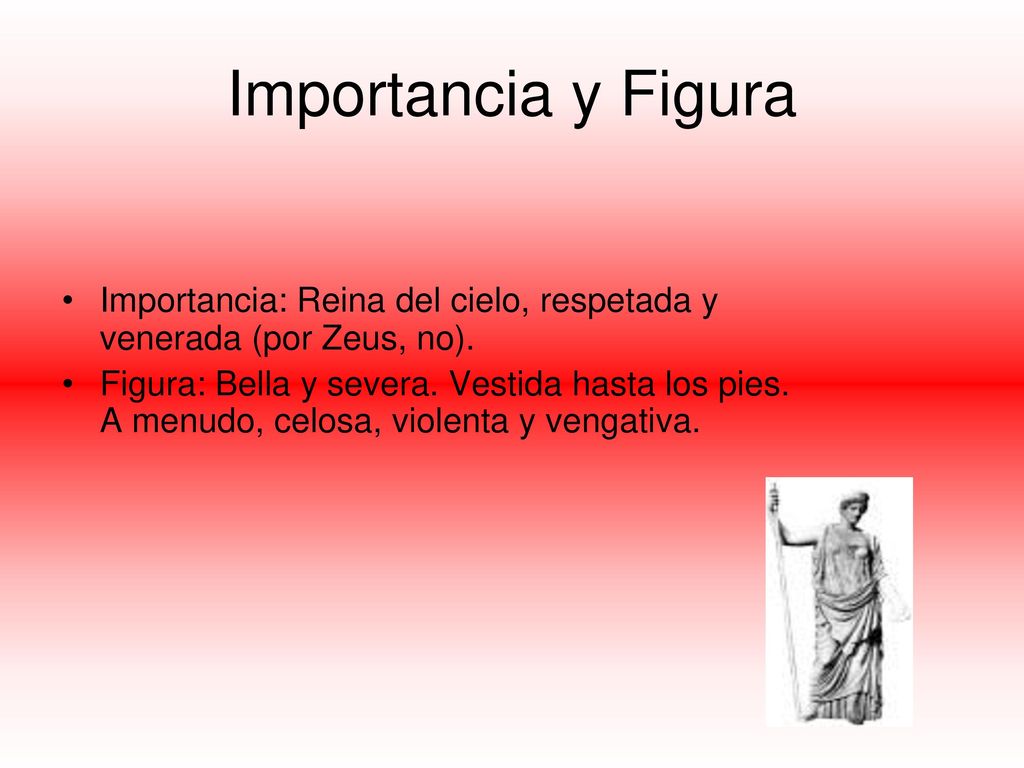 Importancia y Figura

• Importancia: Reina del cielo, respetada y venerada (por Zeus, no).
• Figura: Bella y severa. Vestida hasta los pies. A menudo, celosa, violenta y vengativa.